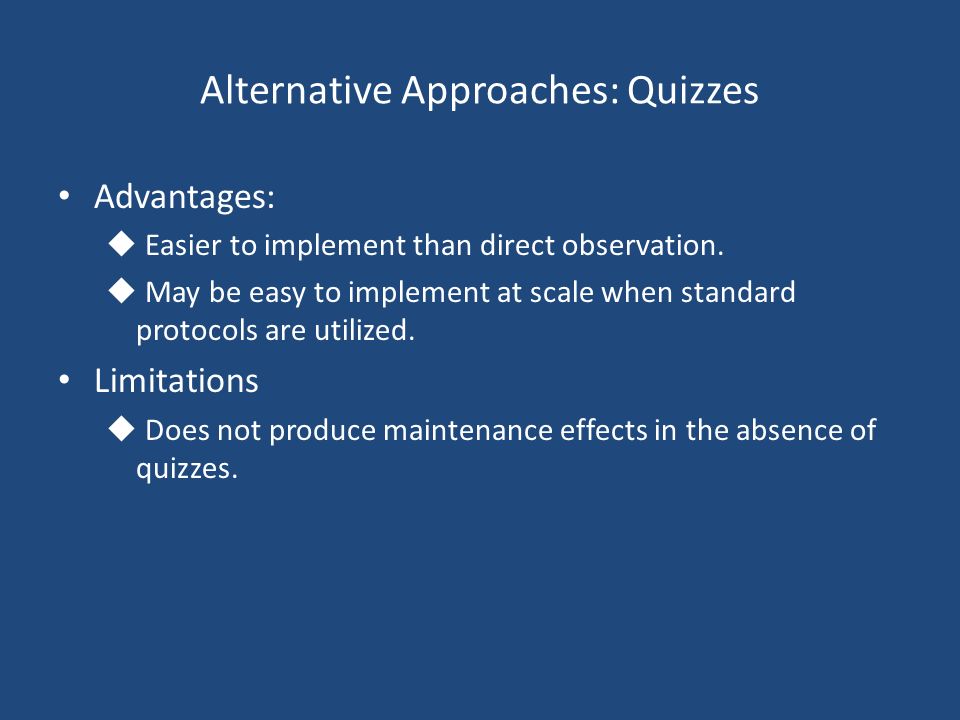 Alternative Approaches: Quizzes

• Advantages:
◆ Easier to implement than direct observation.
◆ May be easy to implement at scale when standard protocols are utilized.

• Limitations
◆ Does not produce maintenance effects in the absence of quizzes.